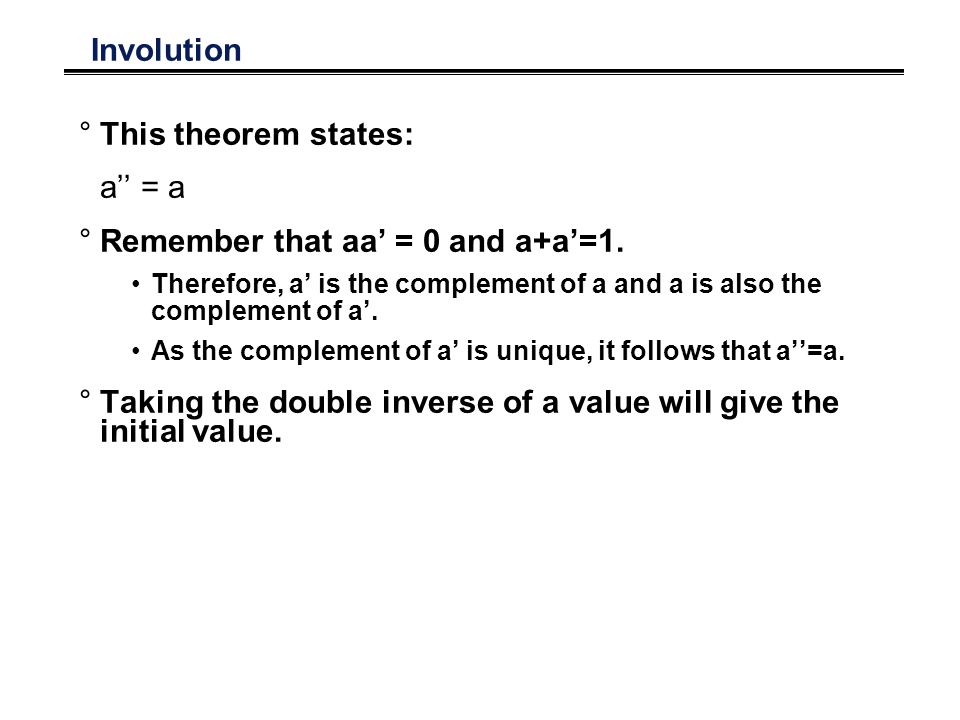 Involution

° This theorem states:

a’’ = a

° Remember that aa’ = 0 and a+a’=1.

• Therefore, a’ is the complement of a and a is also the complement of a’.

• As the complement of a’ is unique, it follows that a’’=a.

° Taking the double inverse of a value will give the initial value.